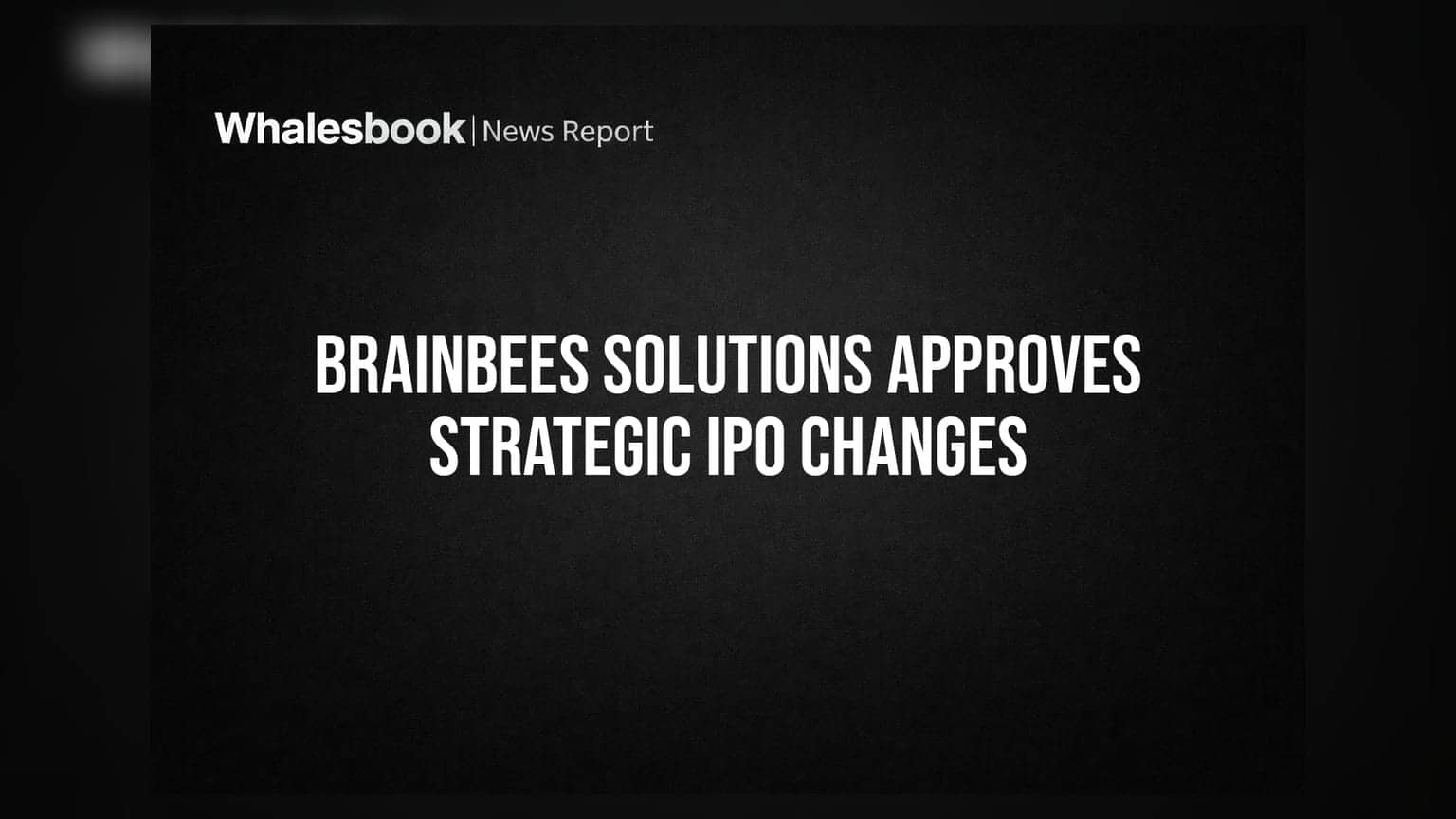 Whalesbook | News Report

BRAINBEES SOLUTIONS APPROVES STRATEGIC IPO CHANGES